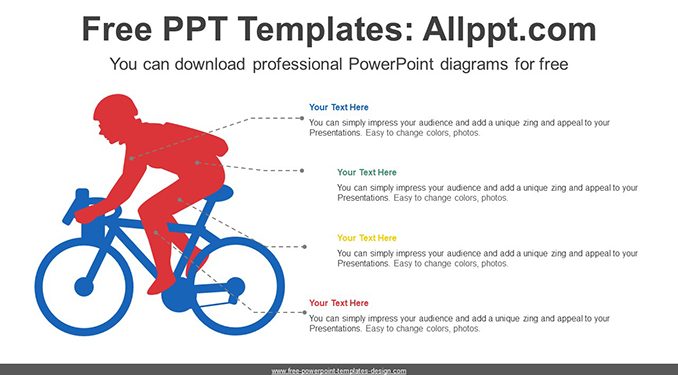 Free PPT Templates: Allppt.com

You can download professional PowerPoint diagrams for free

Your Text Here

You can simply impress your audience and add a unique zing and appeal to your Presentations. Easy to change colors, photos.

Your Text Here

You can simply impress your audience and add a unique zing and appeal to your Presentations. Easy to change colors, photos.

Your Text Here

You can simply impress your audience and add a unique zing and appeal to your Presentations. Easy to change colors, photos.

Your Text Here

You can simply impress your audience and add a unique zing and appeal to your Presentations. Easy to change colors, photos.

www.free-powerpoint-templates-design.com